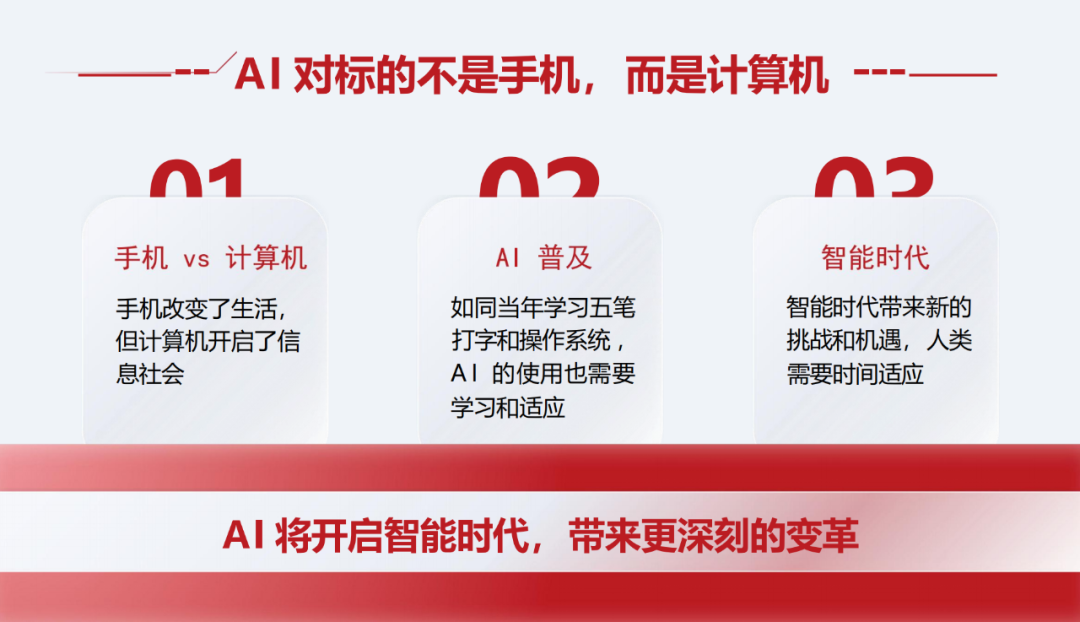 AI 对标的不是手机，而是计算机

01

手机 vs 计算机

手机改变了生活，但计算机开启了信息社会

02

AI 普及

如同当年学习五笔打字和操作系统，AI 的使用也需要学习和适应

03

智能时代

智能时代带来新的挑战和机遇，人类需要时间适应

AI 将开启智能时代，带来更深刻的变革